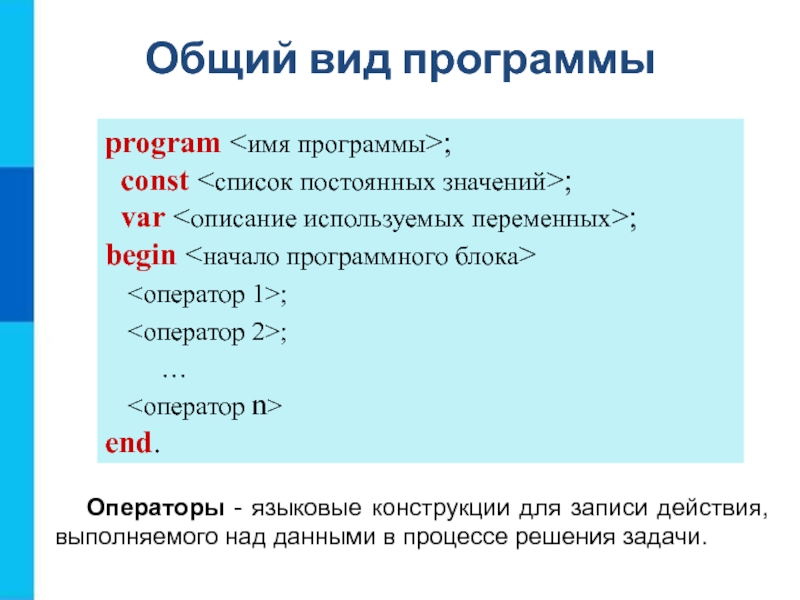 Общий вид программы

program <имя программы>;
const <список постоянных значений>;
var <описание используемых переменных>;
begin <начало программного блока>
<оператор 1>;
<оператор 2>;
…
<оператор n>
end.

Операторы - языковые конструкции для записи действия, выполняемого над данными в процессе решения задачи.